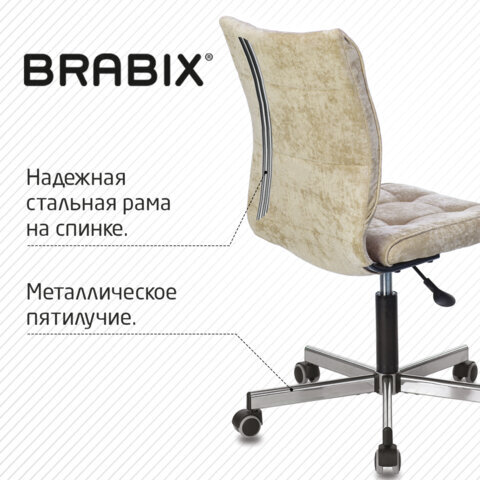 BRABIX®

Надежная стальная рама на спинке.

Металлическое пятилучие.